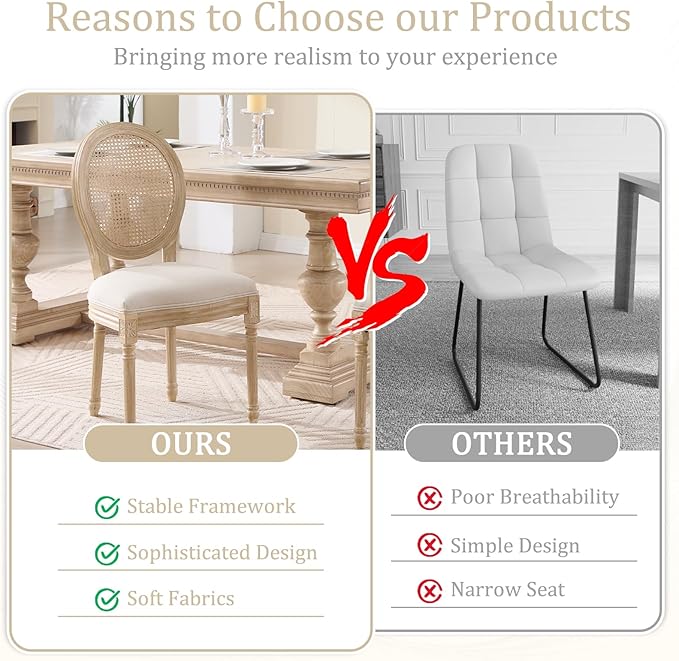 Reasons to Choose our Products

Bringing more realism to your experience

VS

OURS

Stable Framework

Sophisticated Design

Soft Fabrics

OTHERS

Poor Breathability

Simple Design

Narrow Seat